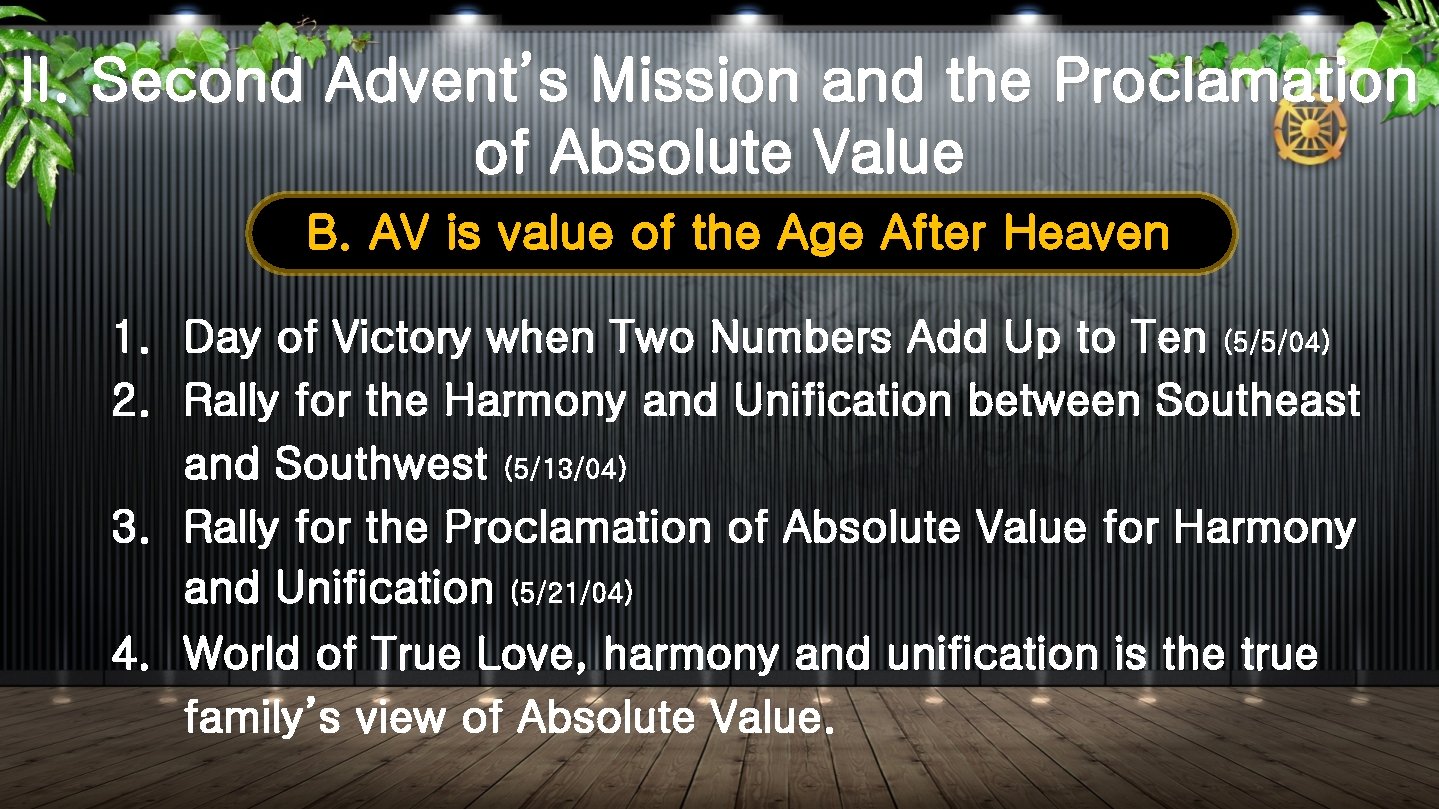 II. Second Advent's Mission and the Proclamation of Absolute Value

B. AV is value of the Age After Heaven

1. Day of Victory when Two Numbers Add Up to Ten (5/5/04)
2. Rally for the Harmony and Unification between Southeast and Southwest (5/13/04)
3. Rally for the Proclamation of Absolute Value for Harmony and Unification (5/21/04)
4. World of True Love, harmony and unification is the true family's view of Absolute Value.